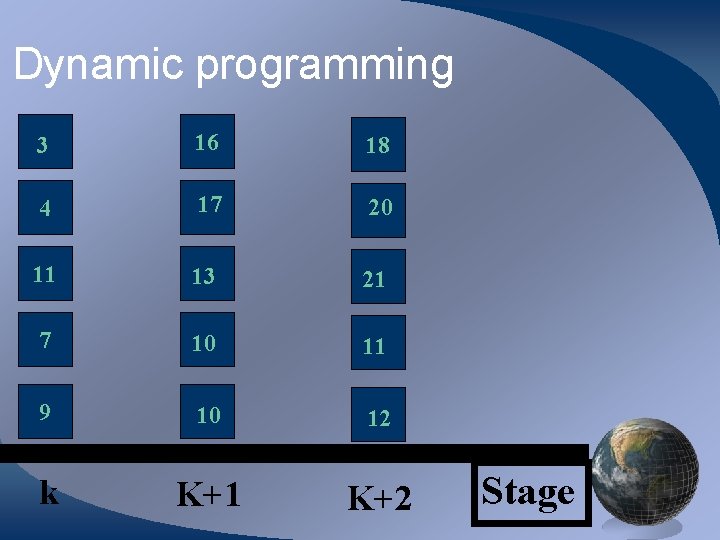 Dynamic programming

3
4
11
7
9

16
17
13
10
10

18
20
21
11
12

k
K+1
K+2
Stage